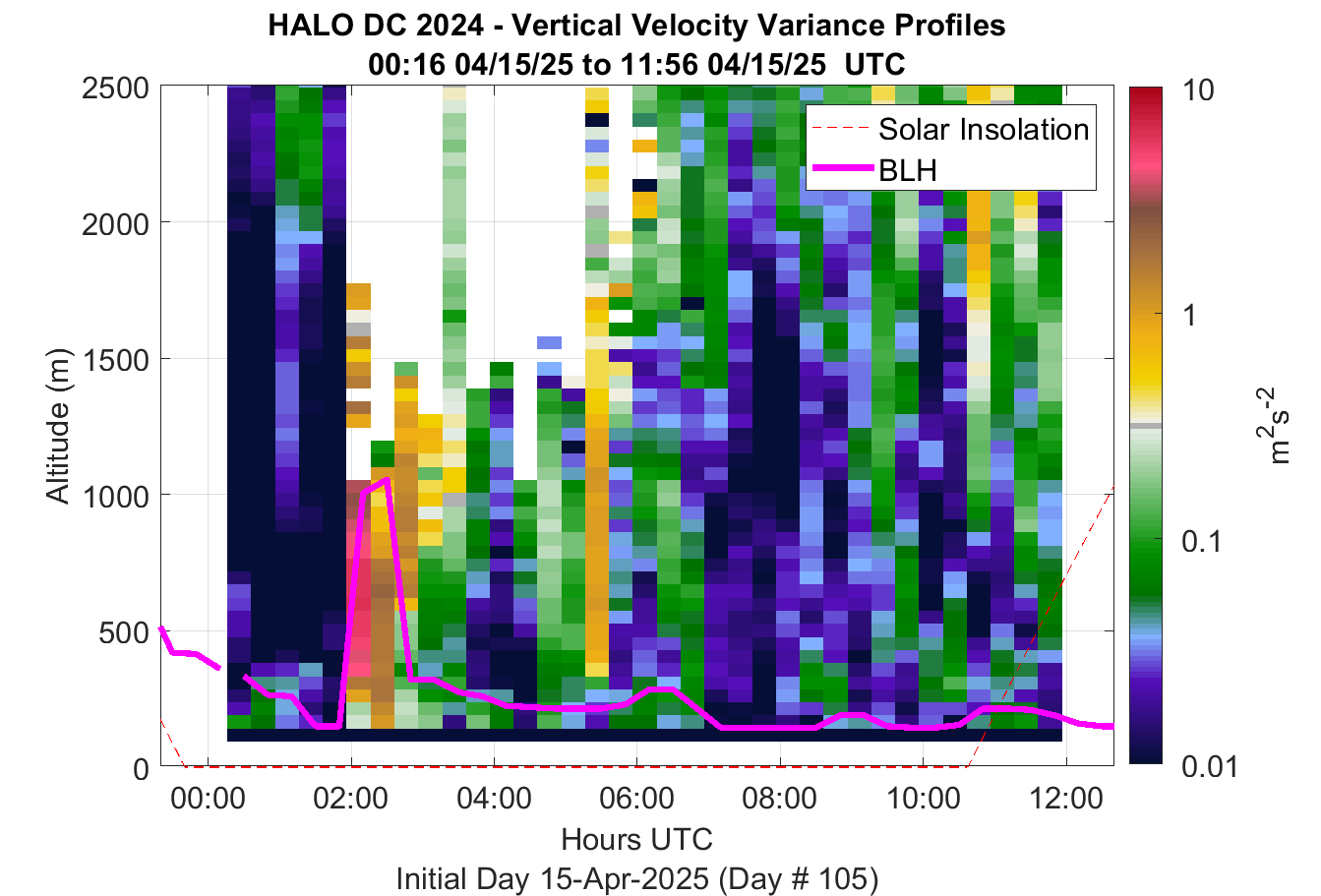 HALO DC 2024 - Vertical Velocity Variance Profiles
00:16 04/15/25 to 11:56 04/15/25 UTC

Solar Insolation
BLH

Altitude (m)
2500
2000
1500
1000
500
0

00:00 02:00 04:00 06:00 08:00 10:00 12:00
Hours UTC
Initial Day 15-Apr-2025 (Day # 105)

10
1
0.1
0.01
$m^2s^{-2}$